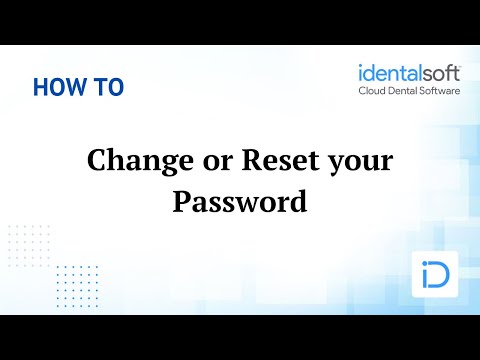 HOW TO

identalsoft
Cloud Dental Software

Change or Reset your Password

iD